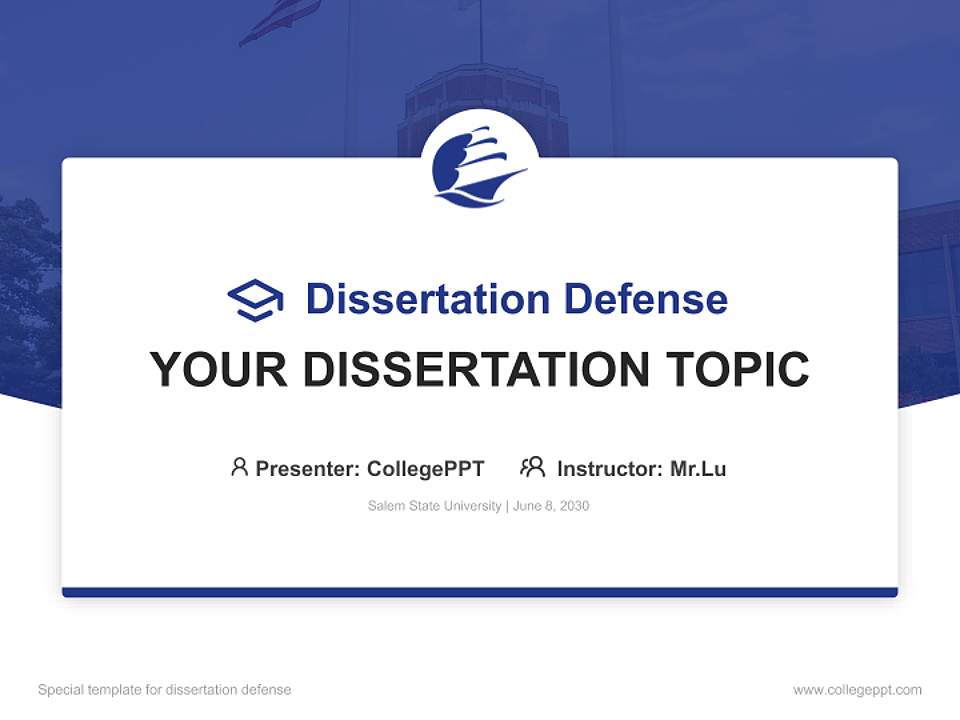 Dissertation Defense

YOUR DISSERTATION TOPIC

Presenter: CollegePPT Instructor: Mr.Lu

Salem State University | June 8, 2030

Special template for dissertation defense

www.collegeppt.com